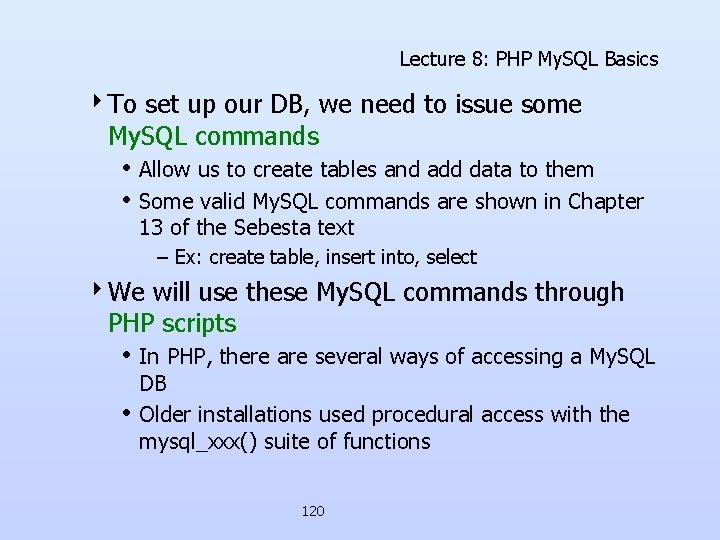 Lecture 8: PHP MySQL Basics

‣ To set up our DB, we need to issue some MySQL commands

• Allow us to create tables and add data to them

• Some valid MySQL commands are shown in Chapter 13 of the Sebesta text

– Ex: create table, insert into, select

‣ We will use these MySQL commands through PHP scripts

• In PHP, there are several ways of accessing a MySQL DB

• Older installations used procedural access with the mysql_xxx() suite of functions

120